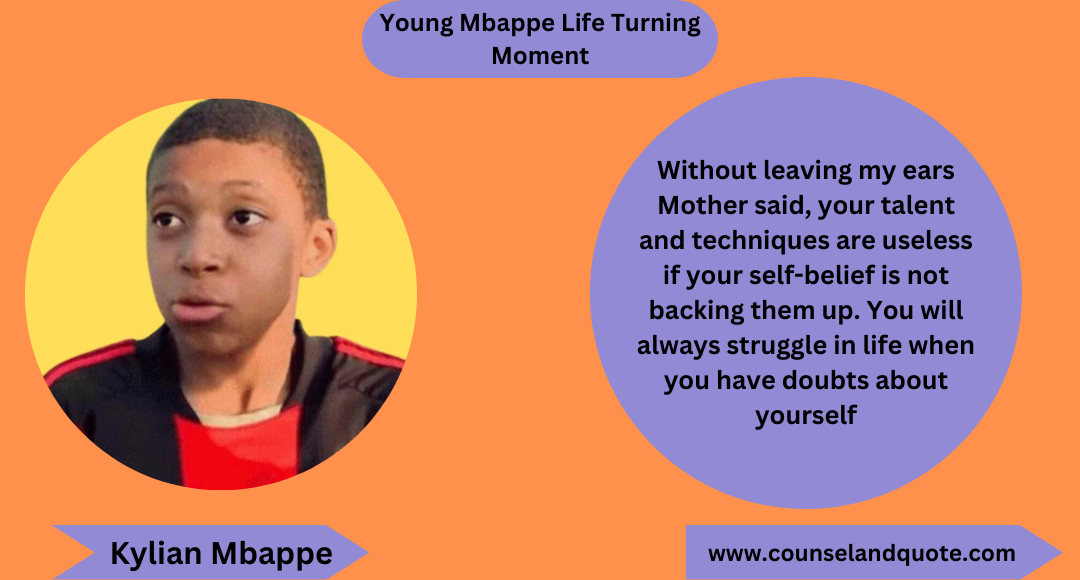 Young Mbappe Life Turning Moment

Without leaving my ears Mother said, your talent and techniques are useless if your self-belief is not backing them up. You will always struggle in life when you have doubts about yourself

Kylian Mbappe

www.counselandquote.com